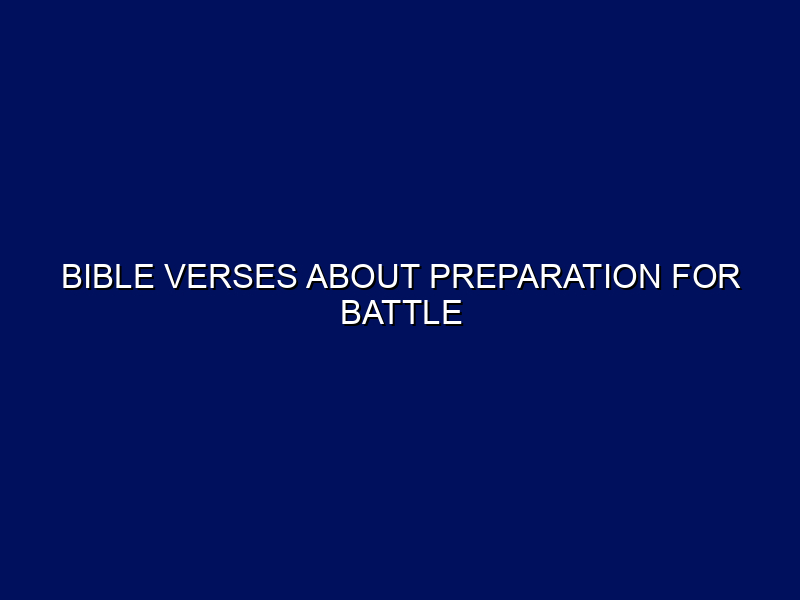 BIBLE VERSES ABOUT PREPARATION FOR BATTLE